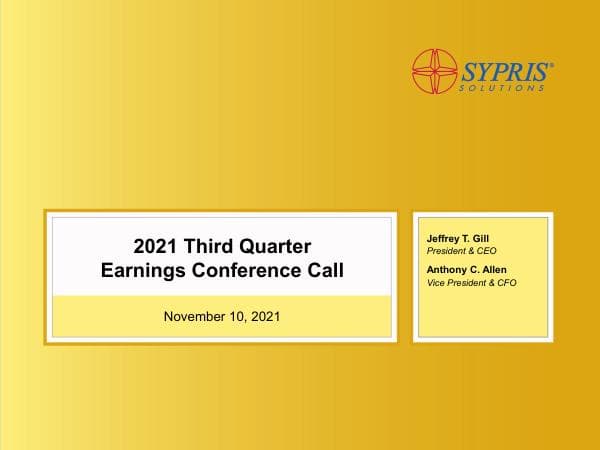 SYPRIS®
SOLUTIONS

2021 Third Quarter
Earnings Conference Call

November 10, 2021

Jeffrey T. Gill
President & CEO

Anthony C. Allen
Vice President & CFO